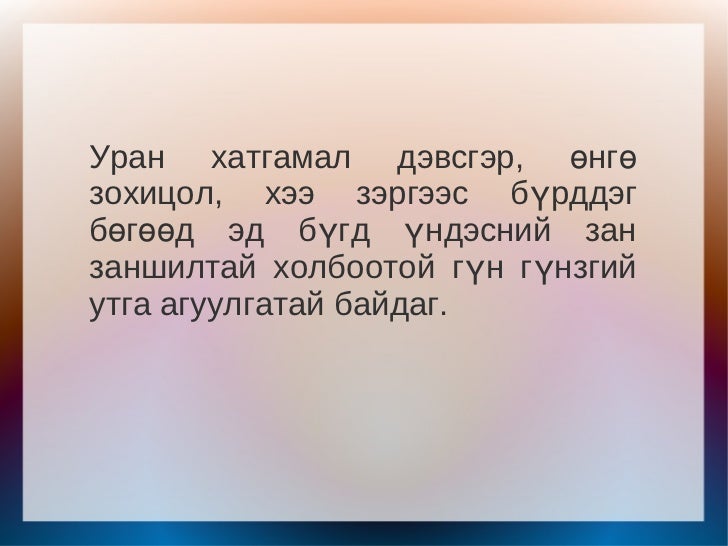 Уран хатгамал дэвсгэр, өнгө зохицол, хээ зэргээс бүрддэг бөгөөд эд бүгд үндэсний зан заншилтай холбоотой гүн гүнзгий утга агуулгатай байдаг.